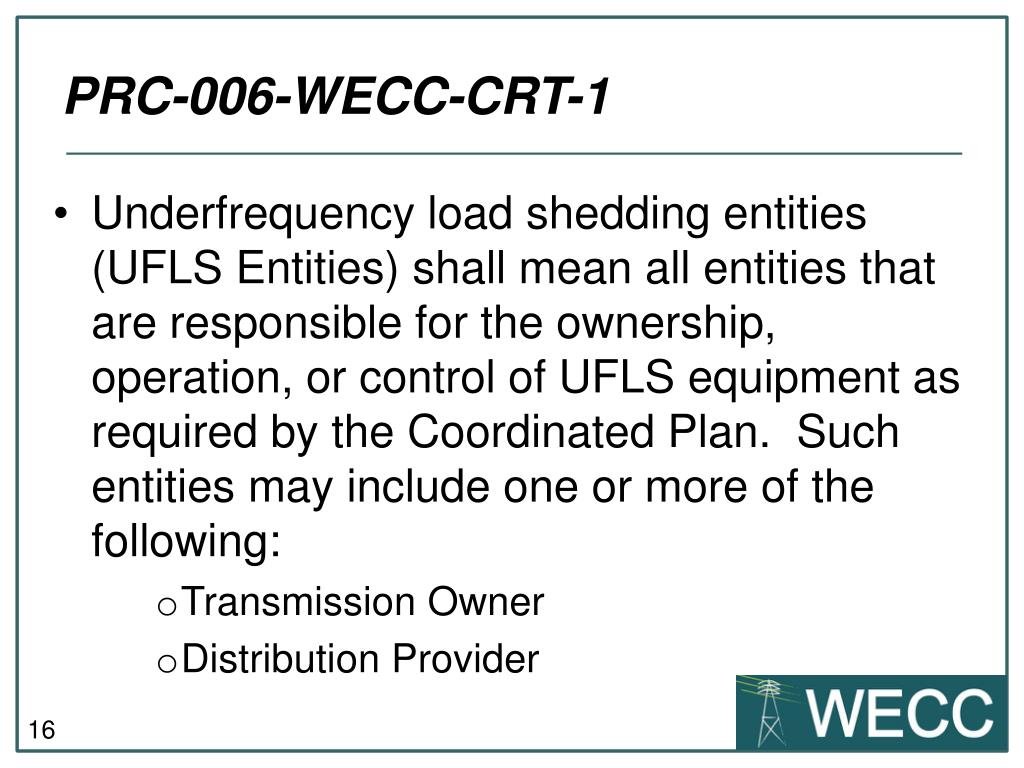 PRC-006-WECC-CRT-1

• Underfrequency load shedding entities (UFLS Entities) shall mean all entities that are responsible for the ownership, operation, or control of UFLS equipment as required by the Coordinated Plan. Such entities may include one or more of the following:

o Transmission Owner

o Distribution Provider

16

WECC